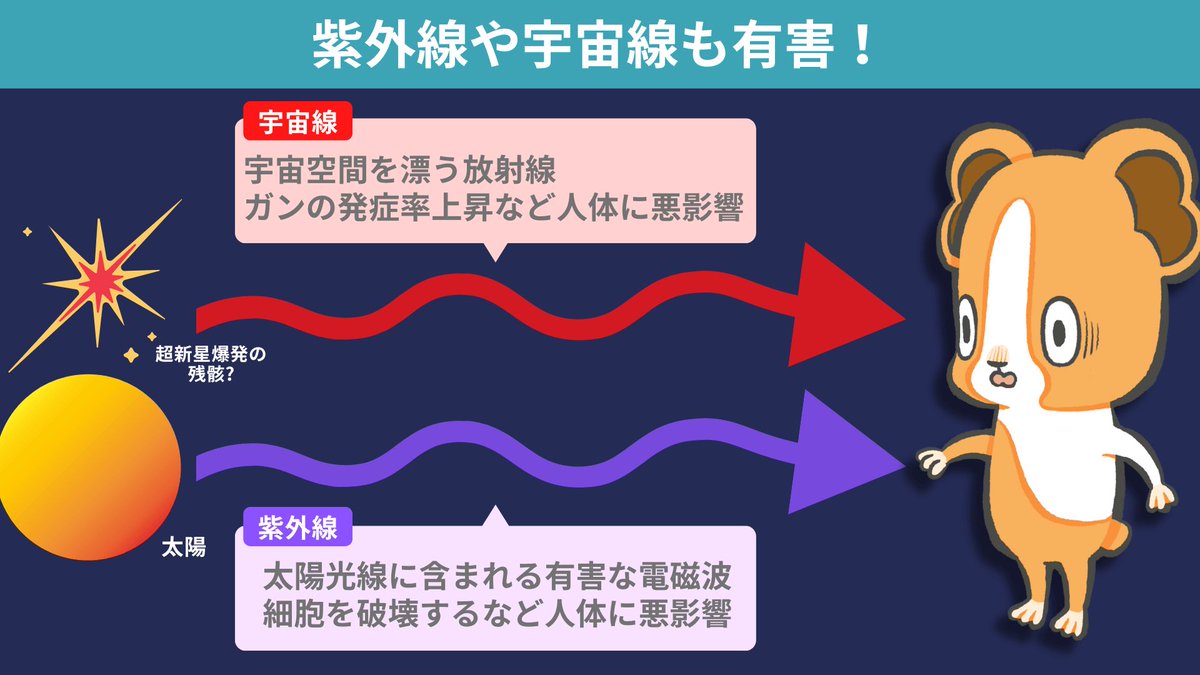 紫外線や宇宙線も有害！

宇宙線
宇宙空間を漂う放射線
ガンの発症率上昇など人体に悪影響

超新星爆発の残骸?

太陽

紫外線
太陽光線に含まれる有害な電磁波
細胞を破壊するなど人体に悪影響